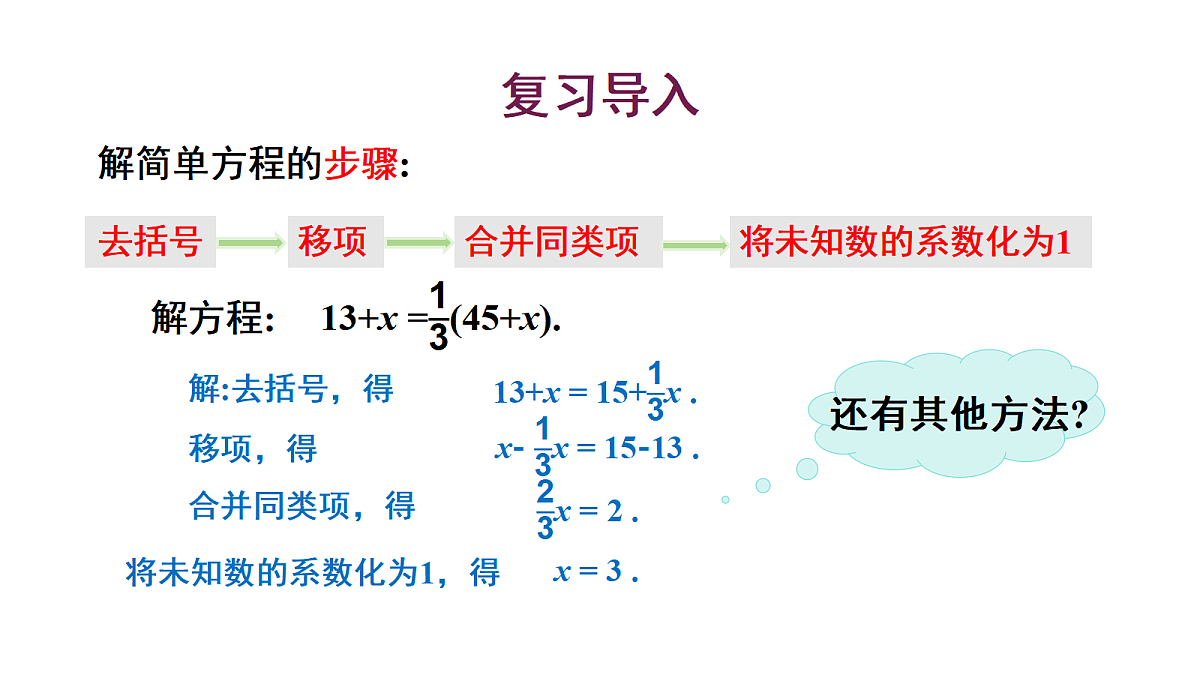 复习导入

解简单方程的步骤:

去括号 移项 合并同类项 将未知数的系数化为1

解方程: $13+x=\frac{1}{3}(45+x)$.

解:去括号，得 $13+x=15+\frac{1}{3}x$ .

移项，得 $x-\frac{1}{3}x=15-13$ .

合并同类项，得 $\frac{2}{3}x=2$ .

将未知数的系数化为1，得 $x=3$ .

还有其他方法?